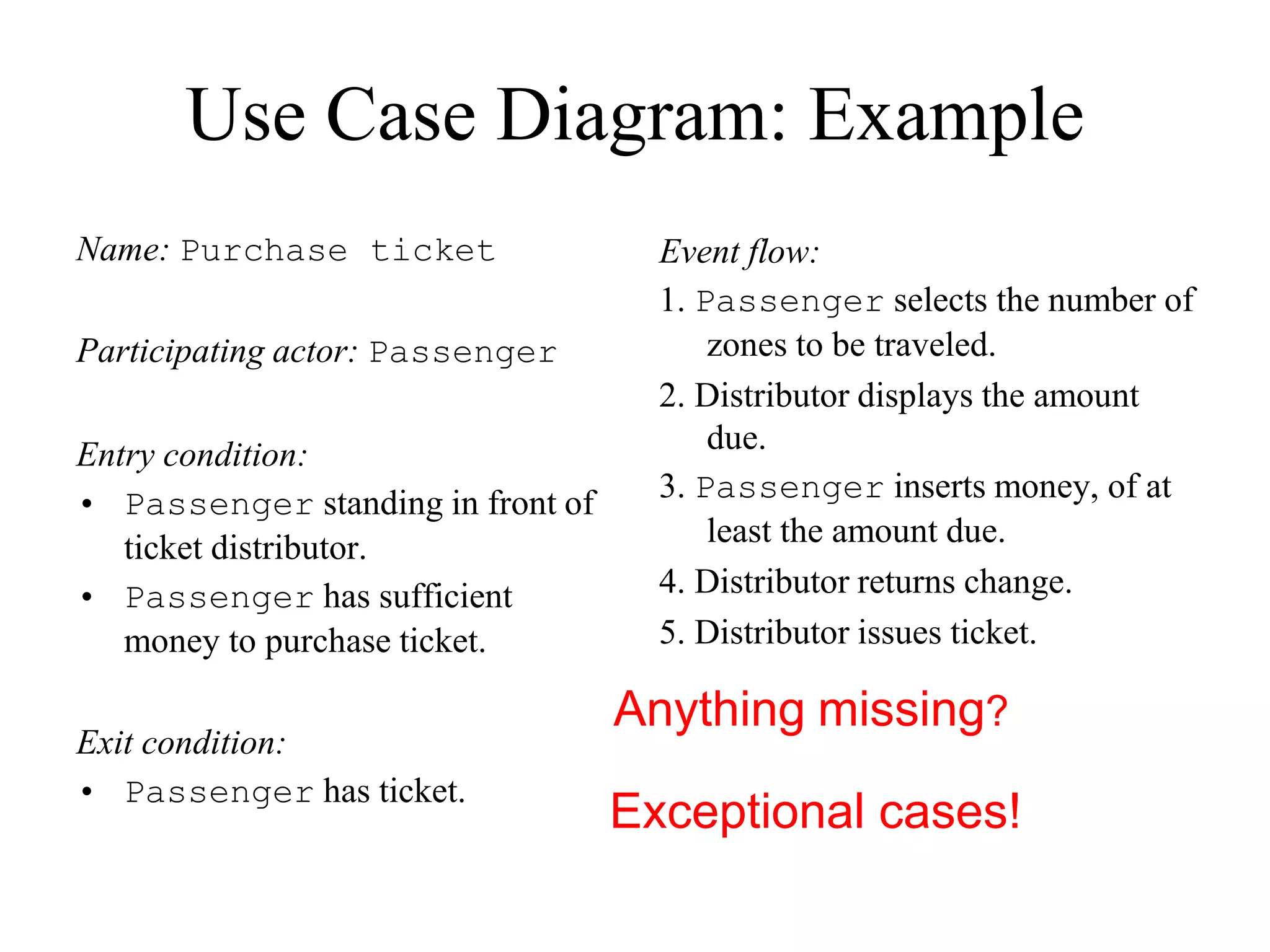 Use Case Diagram: Example

Name: Purchase ticket

Participating actor: Passenger

Entry condition:
• Passenger standing in front of ticket distributor.
• Passenger has sufficient money to purchase ticket.

Exit condition:
• Passenger has ticket.

Event flow:
1. Passenger selects the number of zones to be traveled.
2. Distributor displays the amount due.
3. Passenger inserts money, of at least the amount due.
4. Distributor returns change.
5. Distributor issues ticket.

Anything missing?

Exceptional cases!